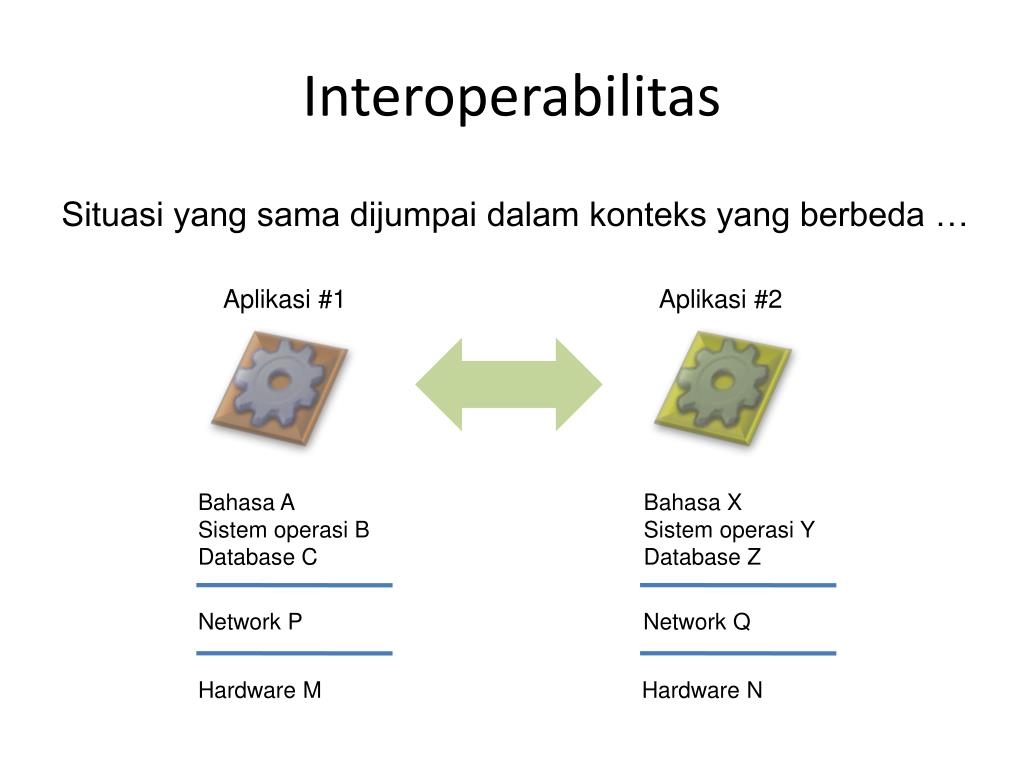 Interoperabilitas

Situasi yang sama dijumpai dalam konteks yang berbeda …

Aplikasi #1

Bahasa A
Sistem operasi B
Database C

Network P

Hardware M

Aplikasi #2

Bahasa X
Sistem operasi Y
Database Z

Network Q

Hardware N